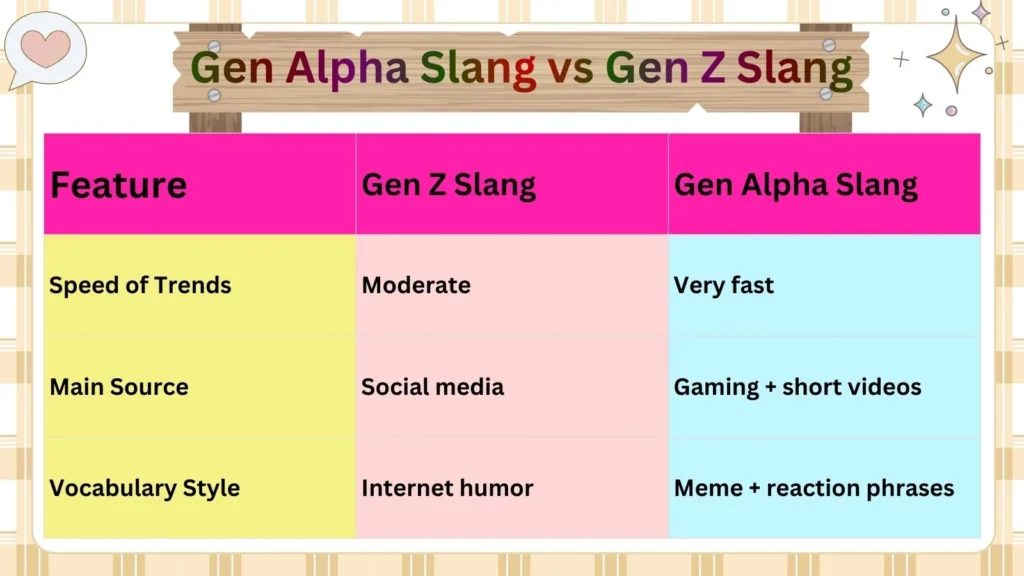 Gen Alpha Slang vs Gen Z Slang

| Feature | Gen Z Slang | Gen Alpha Slang |
|---|---|---|
| Speed of Trends | Moderate | Very fast |
| Main Source | Social media | Gaming + short videos |
| Vocabulary Style | Internet humor | Meme + reaction phrases |